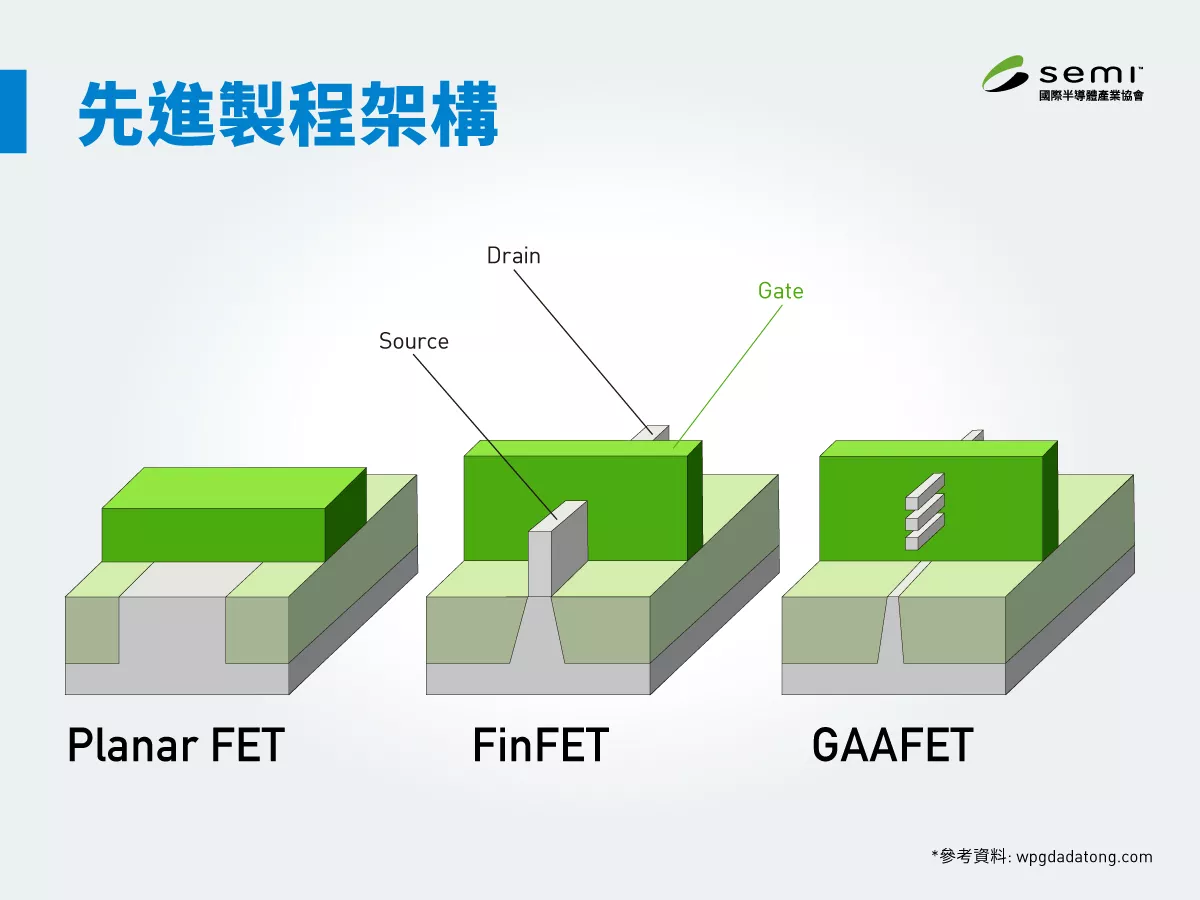 先進製程架構

semi
國際半導體產業協會

Drain

Gate

Source

Planar FET

FinFET

GAAFET

*參考資料: wpgdadatong.com